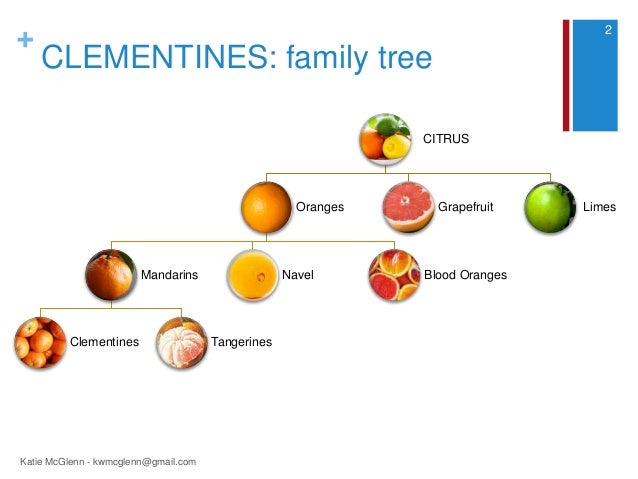 + CLEMENTINES: family tree

2

CITRUS

Oranges

Grapefruit

Limes

Mandarins

Navel

Blood Oranges

Clementines

Tangerines

Katie McGlenn - kwmcglenn@gmail.com